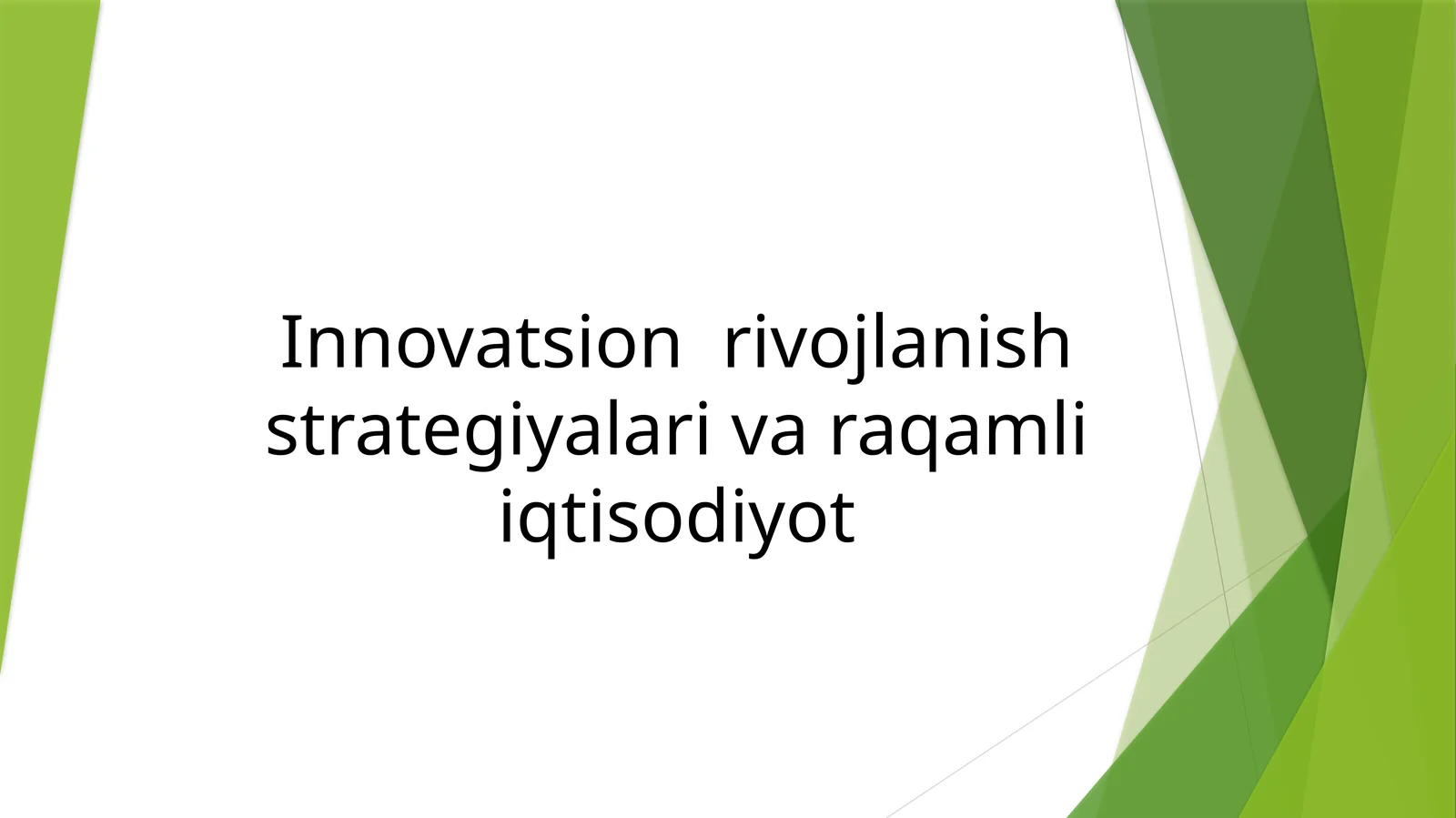 Innovatsion rivojlanish strategiyalari va raqamli iqtisodiyot